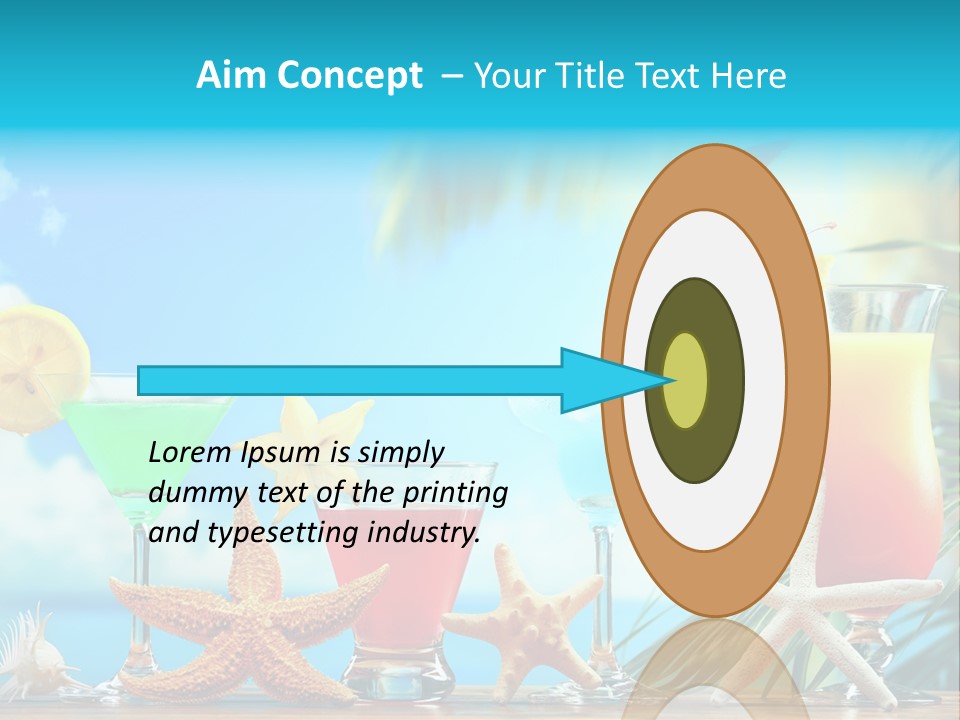 Aim Concept – Your Title Text Here

Lorem Ipsum is simply dummy text of the printing and typesetting industry.